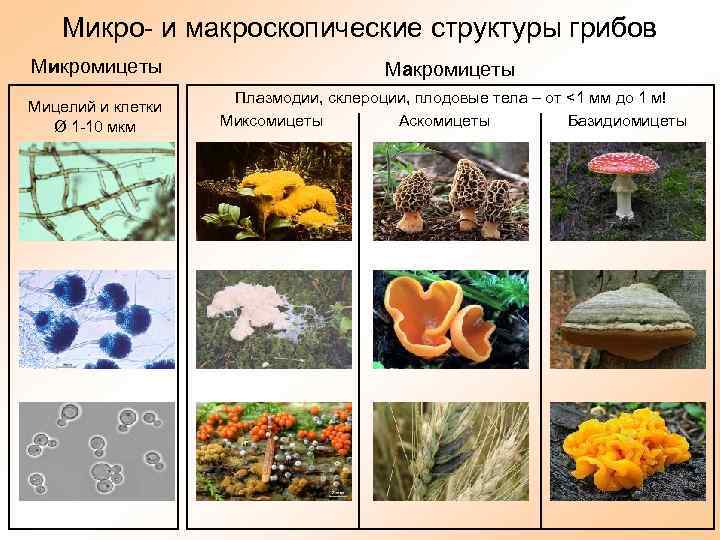 Микро- и макроскопические структуры грибов

Микромицеты

Мицелий и клетки
Ø 1-10 мкм

Макромицеты

Плазмодии, склероции, плодовые тела – от <1 мм до 1 м!

Миксомицеты

Аскомицеты

Базидиомицеты